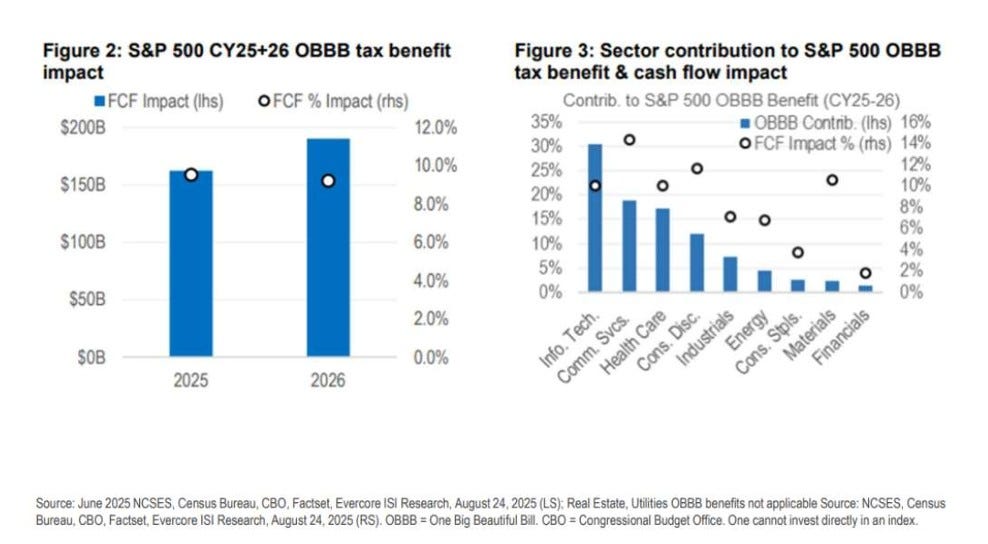 Figure 2: S&P 500 CY25+26 OBBB tax benefit impact

FCF Impact (lhs)
FCF % Impact (rhs)

$200B
$150B
$100B
$50B
$0B

12.0%
10.0%
8.0%
6.0%
4.0%
2.0%
0.0%

2025
2026

Figure 3: Sector contribution to S&P 500 OBBB tax benefit & cash flow impact

Contrib. to S&P 500 OBBB Benefit (CY25-26)

OBBB Contrib. (lhs)
FCF Impact % (rhs)

35%
30%
25%
20%
15%
10%
5%
0%

16%
14%
12%
10%
8%
6%
4%
2%
0%

Info. Tech.
Comm. Svcs.
Health Care
Cons. Disc.
Industrials
Energy
Cons. Stpls.
Materials
Financials

Source: June 2025 NCSES, Census Bureau, CBO, Factset, Evercore ISI Research, August 24, 2025 (LS); Real Estate, Utilities OBBB benefits not applicable Source: NCSES, Census Bureau, CBO, Factset, Evercore ISI Research, August 24, 2025 (RS). OBBB = One Big Beautiful Bill. CBO = Congressional Budget Office. One cannot invest directly in an index.